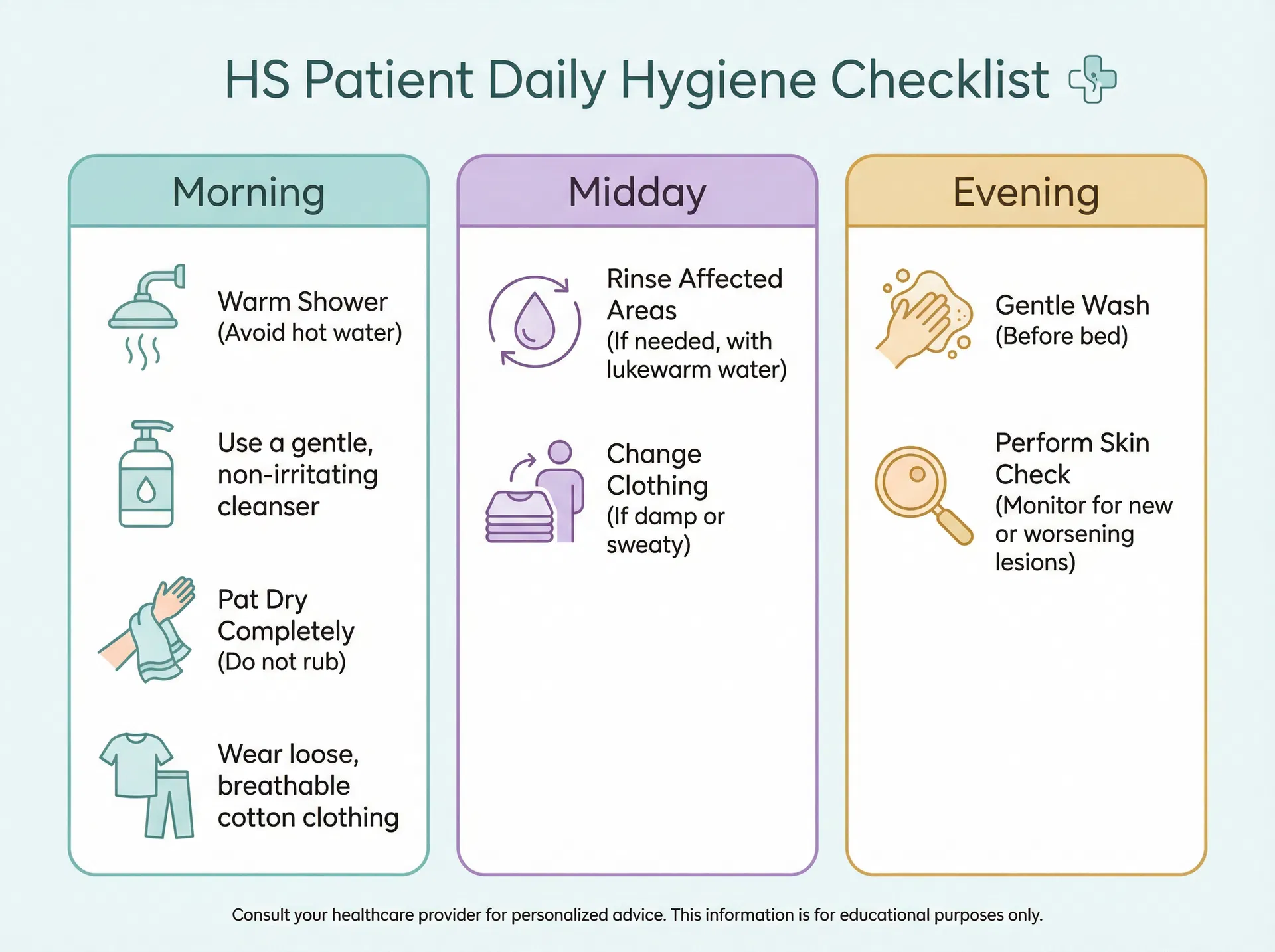 HS Patient Daily Hygiene Checklist

Morning

Warm Shower
(Avoid hot water)

Use a gentle, non-irritating cleanser

Pat Dry Completely
(Do not rub)

Wear loose, breathable cotton clothing

Midday

Rinse Affected Areas
(If needed, with lukewarm water)

Change Clothing
(If damp or sweaty)

Evening

Gentle Wash
(Before bed)

Perform Skin Check
(Monitor for new or worsening lesions)

Consult your healthcare provider for personalized advice. This information is for educational purposes only.